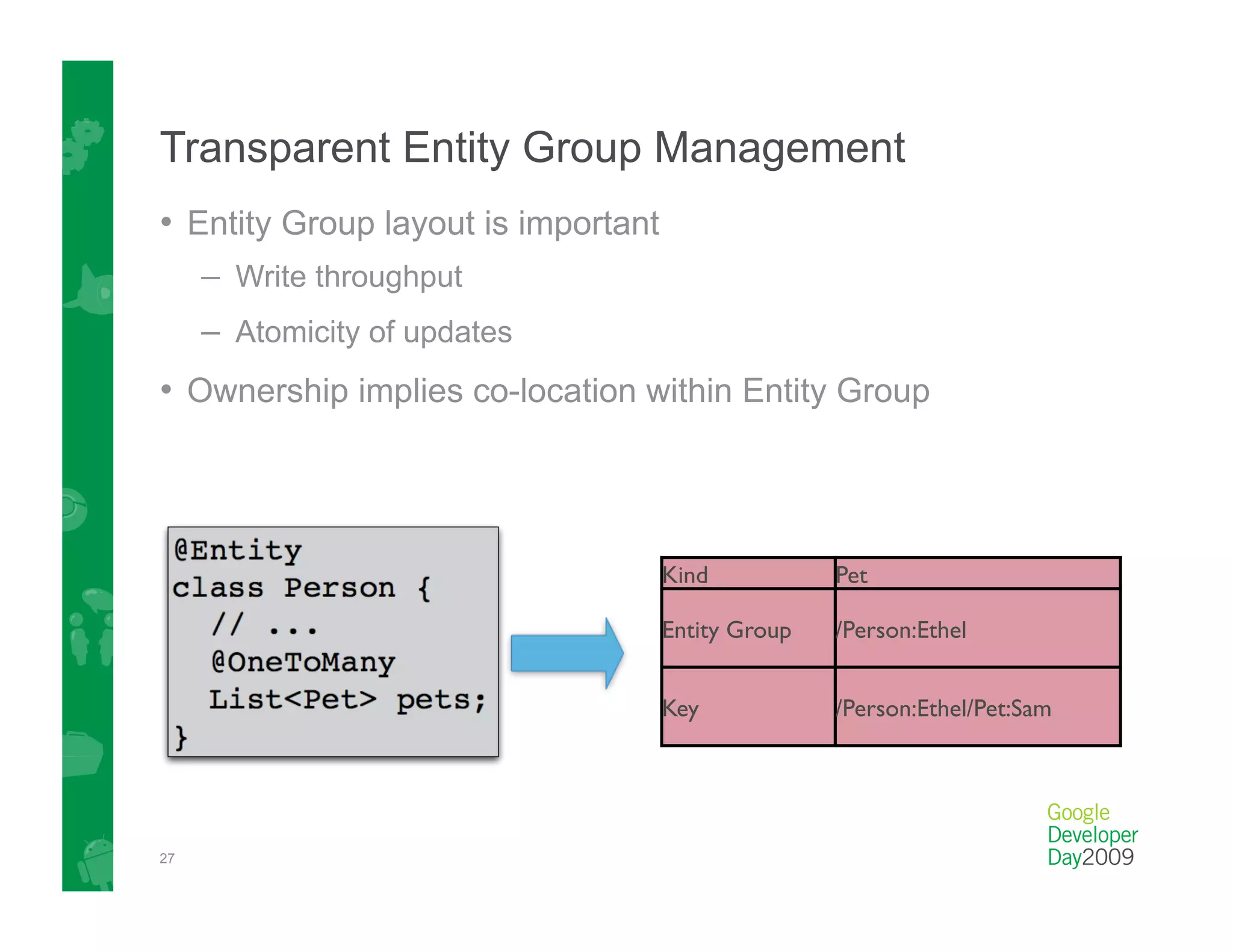 Transparent Entity Group Management

• Entity Group layout is important

– Write throughput

– Atomicity of updates

• Ownership implies co-location within Entity Group

@Entity
class Person {
  // ...
  @OneToMany
  List<Pet> pets;
}

| Kind | Pet |
|---|---|
| Entity Group | /Person:Ethel |
| Key | /Person:Ethel/Pet:Sam |

27

Google Developer Day2009